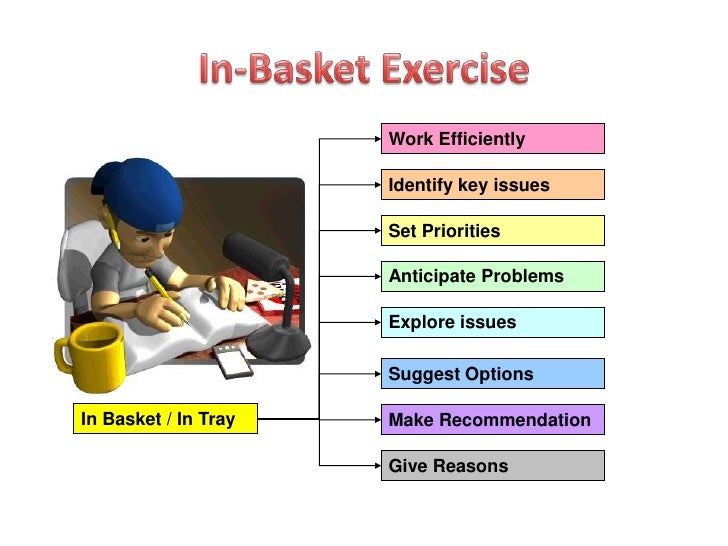 In-Basket Exercise

In Basket / In Tray

Work Efficiently

Identify key issues

Set Priorities

Anticipate Problems

Explore issues

Suggest Options

Make Recommendation

Give Reasons